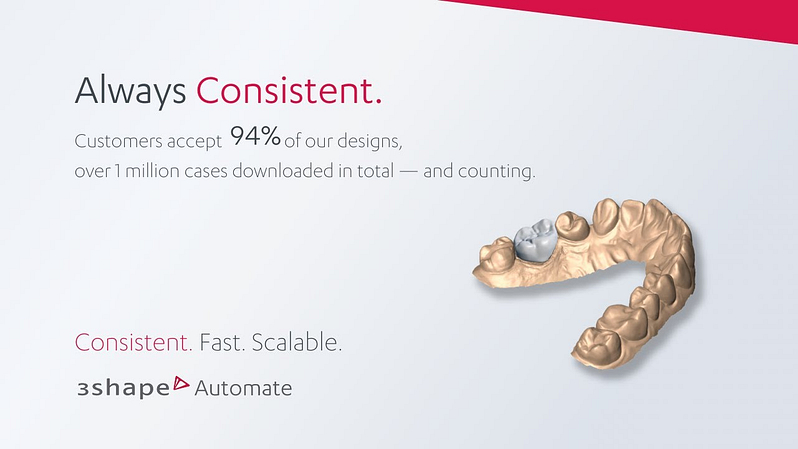 Always Consistent.

Customers accept 94% of our designs, over 1 million cases downloaded in total — and counting.

Consistent. Fast. Scalable.

3shape Automate